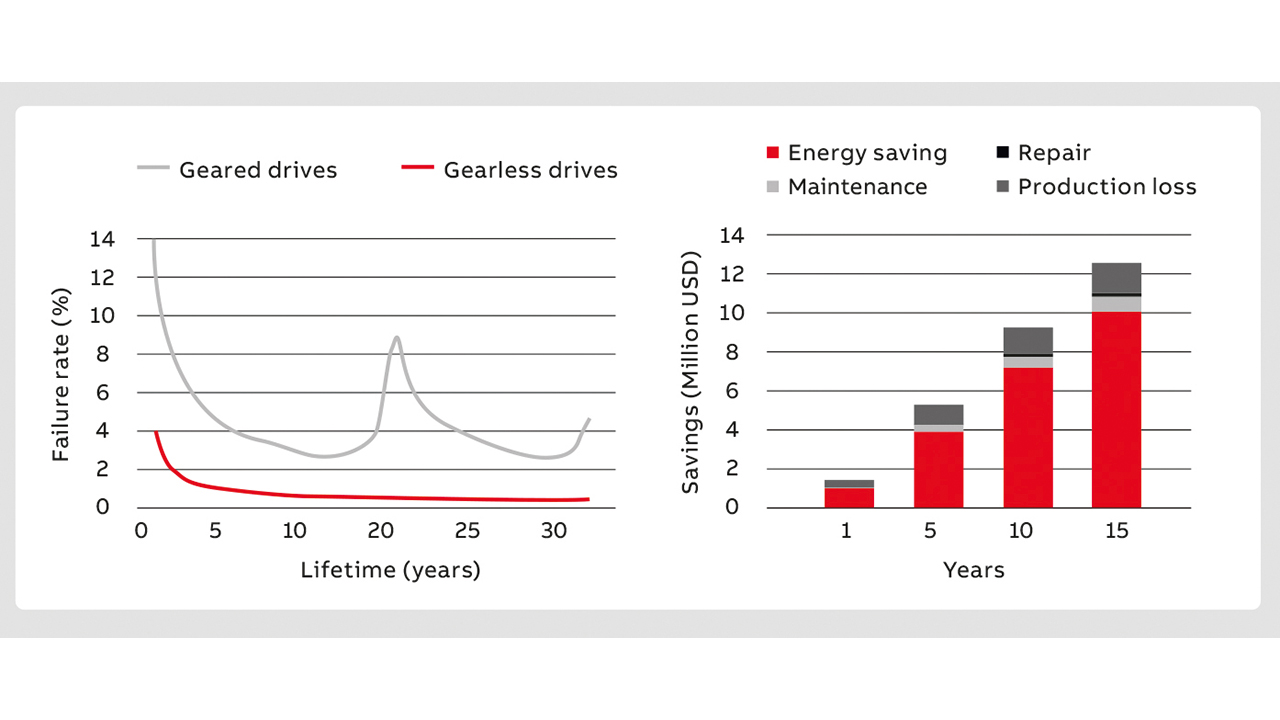 Geared drives
Gearless drives

Failure rate (%)
14
12
10
8
6
4
2
0
0 5 10 15 20 25 30
Lifetime (years)

Energy saving
Repair
Maintenance
Production loss

Savings (Million USD)
14
12
10
8
6
4
2
0
1 5 10 15
Years